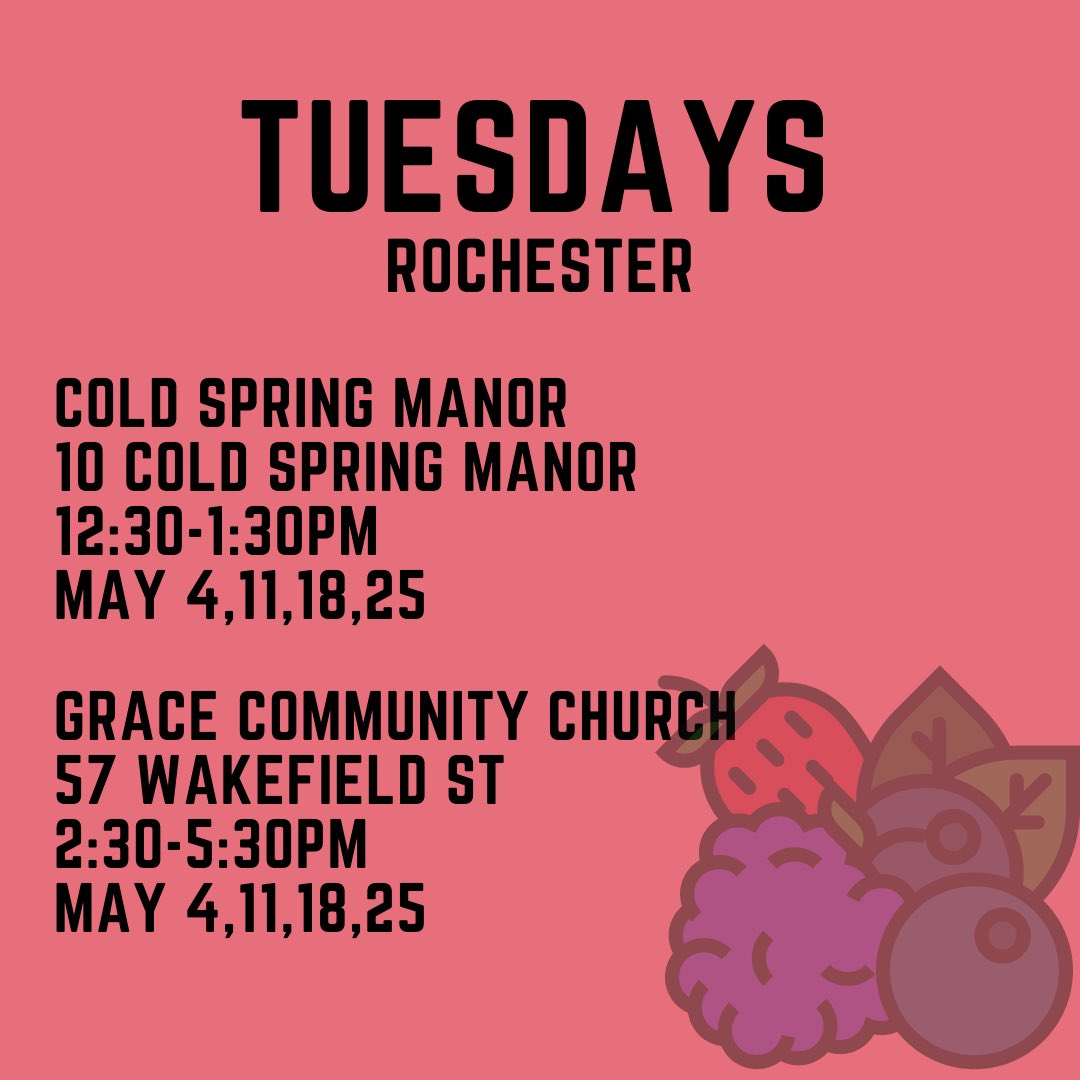 TUESDAYS
ROCHESTER

COLD SPRING MANOR
10 COLD SPRING MANOR
12:30-1:30PM
MAY 4,11,18,25

GRACE COMMUNITY CHURCH
57 WAKEFIELD ST
2:30-5:30PM
MAY 4,11,18,25